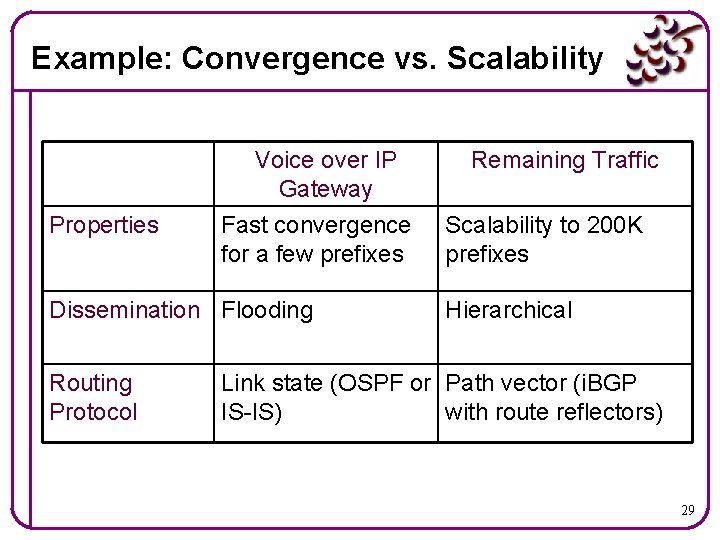 Example: Convergence vs. Scalability

| | Voice over IP Gateway | Remaining Traffic |
|---|---|---|
| Properties | Fast convergence for a few prefixes | Scalability to 200K prefixes |
| Dissemination | Flooding | Hierarchical |
| Routing Protocol | Link state (OSPF or IS-IS) | Path vector (iBGP with route reflectors) |

29